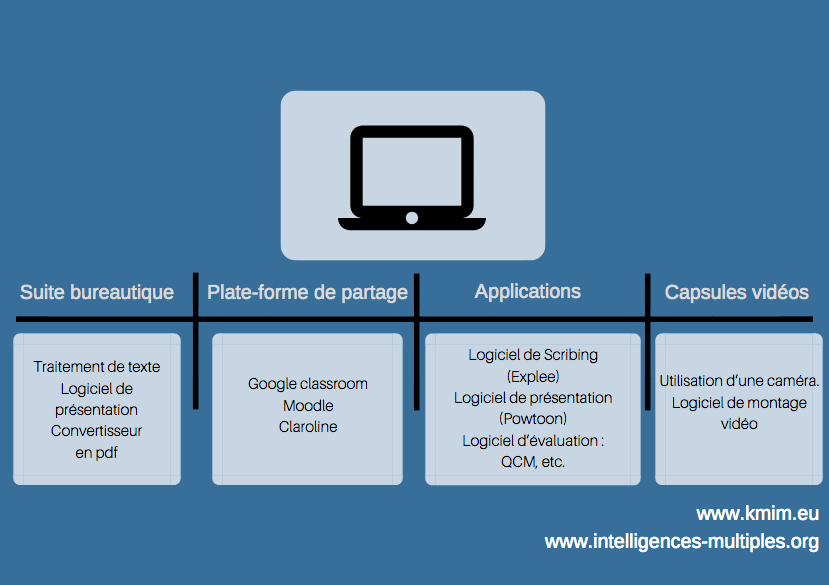 Suite bureautique

Traitement de texte
Logiciel de présentation
Convertisseur en pdf

Plate-forme de partage

Google classroom
Moodle
Claroline

Applications

Logiciel de Scribing (Explee)
Logiciel de présentation (Powtoon)
Logiciel d'évaluation : QCM, etc.

Capsules vidéos

Utilisation d'une caméra.
Logiciel de montage vidéo

www.kmim.eu
www.intelligences-multiples.org